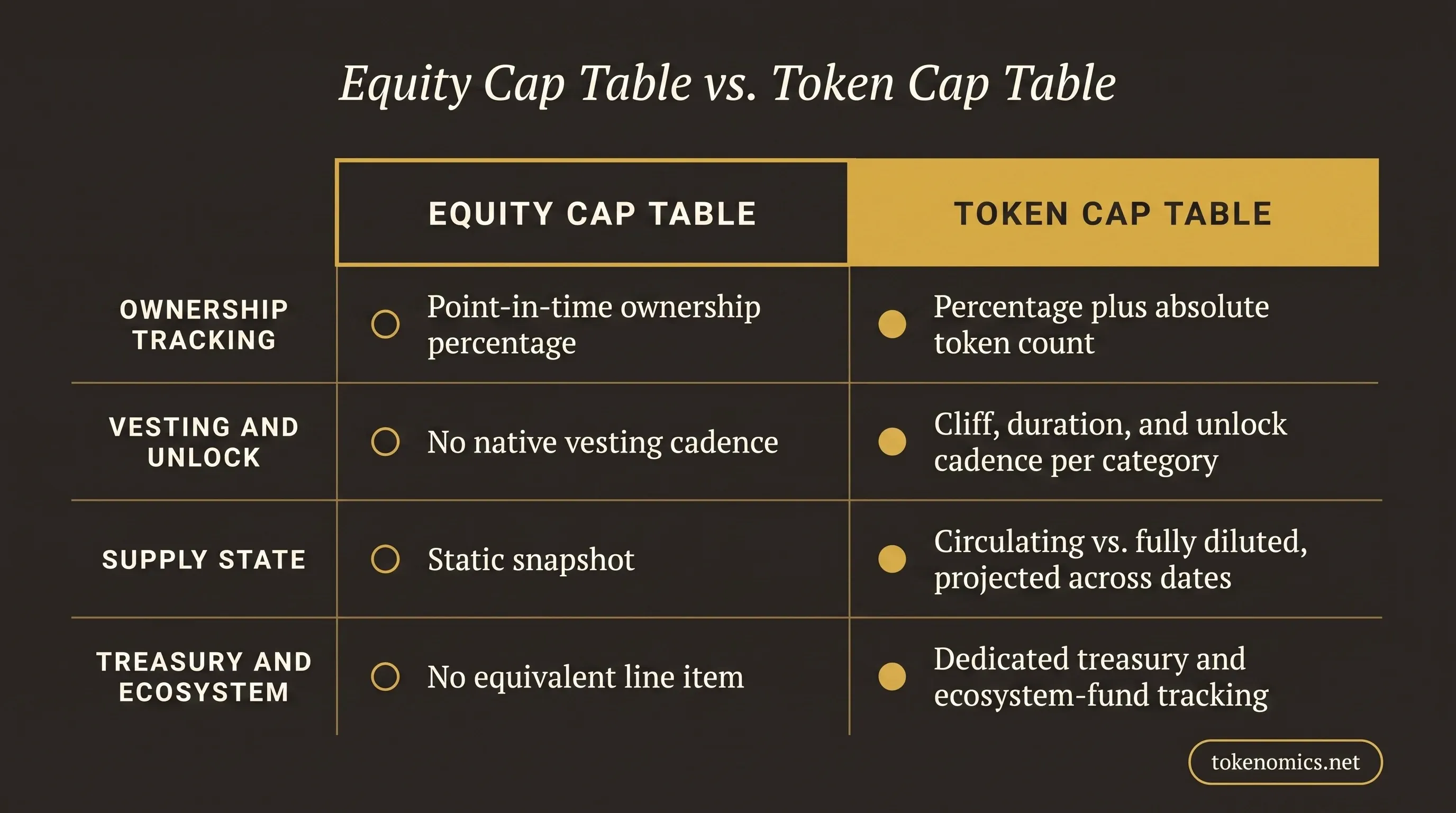 Equity Cap Table vs. Token Cap Table

| | EQUITY CAP TABLE | TOKEN CAP TABLE |
|---|---|---|
| OWNERSHIP TRACKING | Point-in-time ownership percentage | Percentage plus absolute token count |
| VESTING AND UNLOCK | No native vesting cadence | Cliff, duration, and unlock cadence per category |
| SUPPLY STATE | Static snapshot | Circulating vs. fully diluted, projected across dates |
| TREASURY AND ECOSYSTEM | No equivalent line item | Dedicated treasury and ecosystem-fund tracking |

tokenomics.net